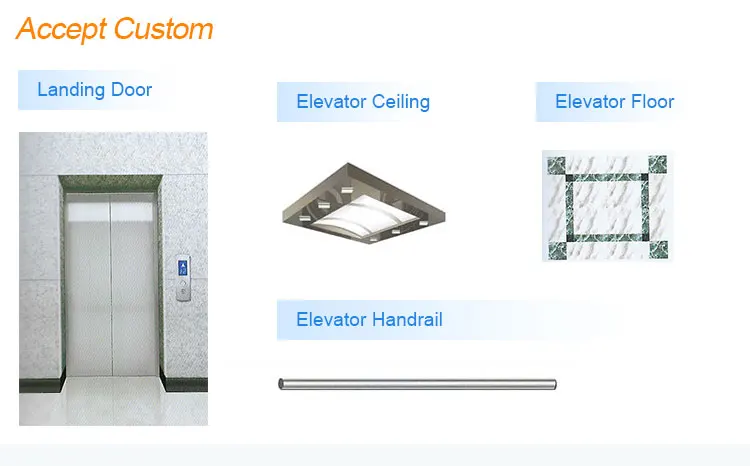 Accept Custom

Landing Door

Elevator Ceiling

Elevator Floor

Elevator Handrail